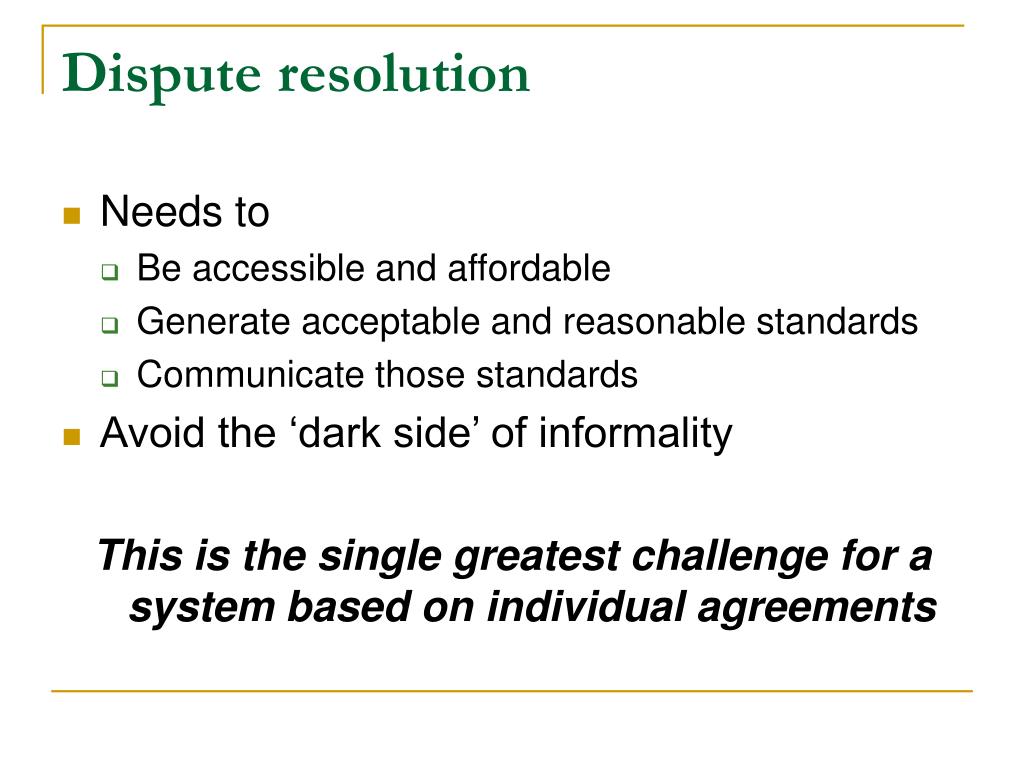 Dispute resolution

Needs to
Be accessible and affordable
Generate acceptable and reasonable standards
Communicate those standards

Avoid the ‘dark side’ of informality

This is the single greatest challenge for a system based on individual agreements